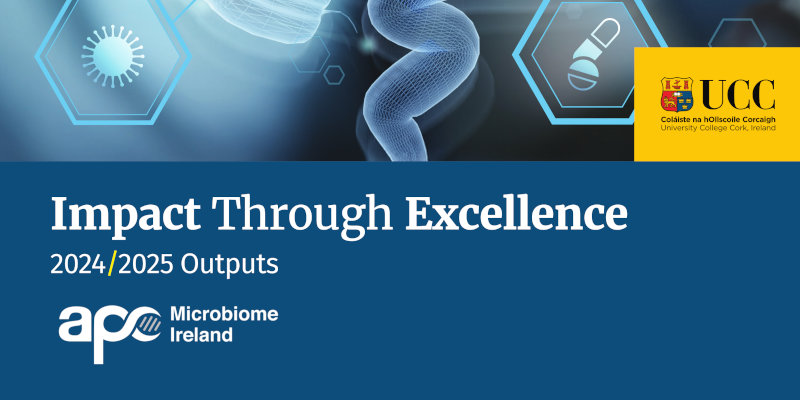 UCC
Coláiste na hOllscoile Corcaigh
University College Cork, Ireland

Impact Through Excellence
2024/2025 Outputs

apc Microbiome Ireland